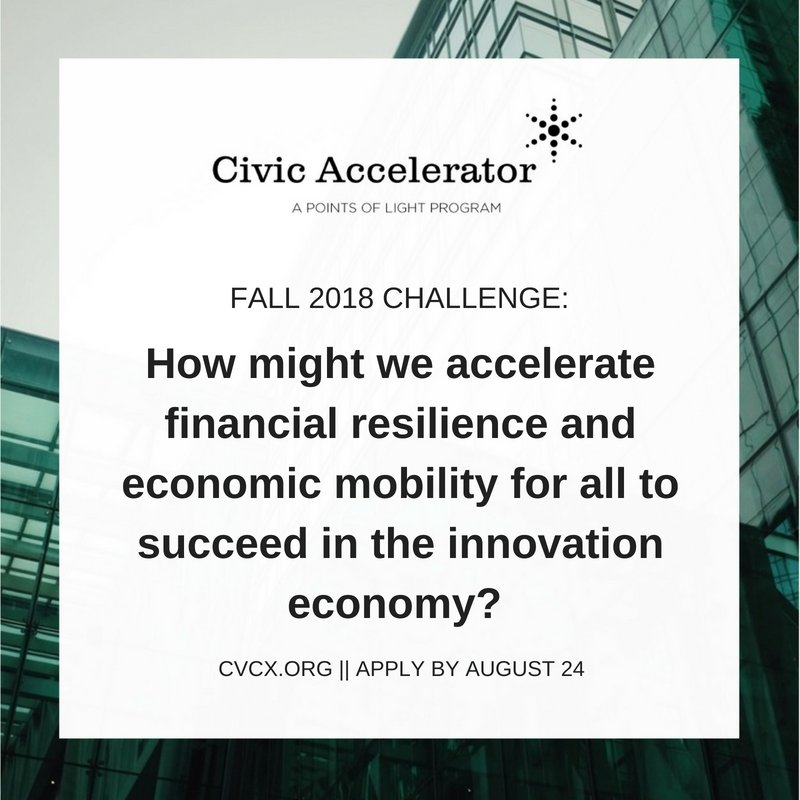 Civic Accelerator
A POINTS OF LIGHT PROGRAM

FALL 2018 CHALLENGE:

How might we accelerate financial resilience and economic mobility for all to succeed in the innovation economy?

CVCX.ORG || APPLY BY AUGUST 24